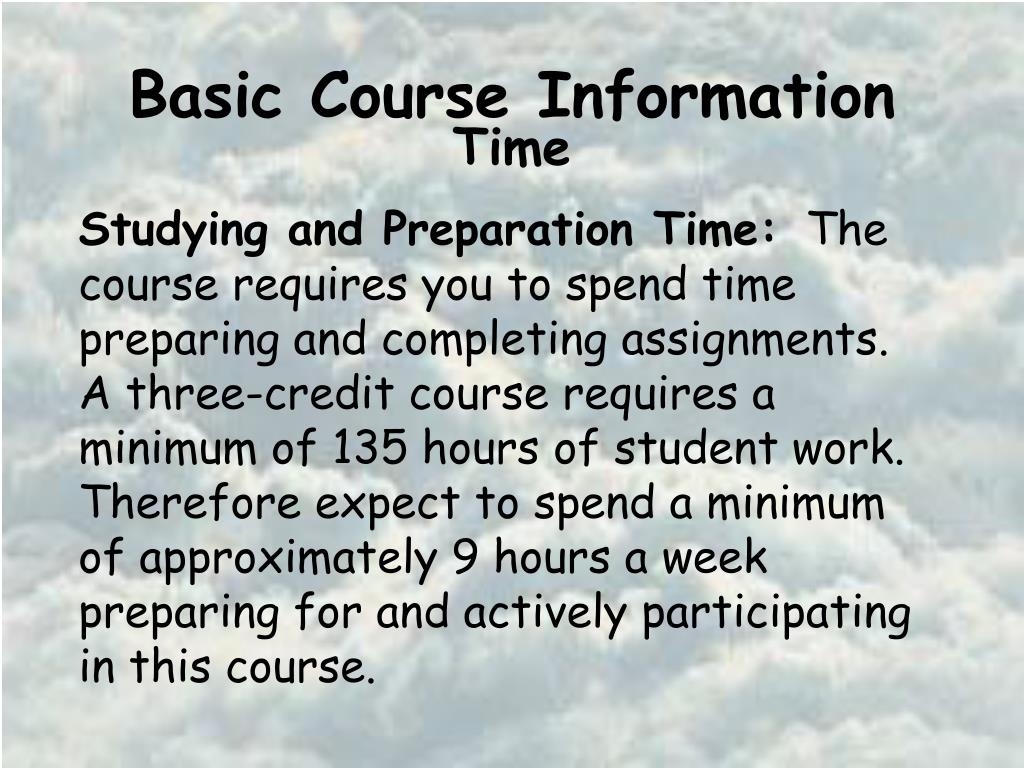 Basic Course Information
Time

Studying and Preparation Time: The course requires you to spend time preparing and completing assignments. A three-credit course requires a minimum of 135 hours of student work. Therefore expect to spend a minimum of approximately 9 hours a week preparing for and actively participating in this course.